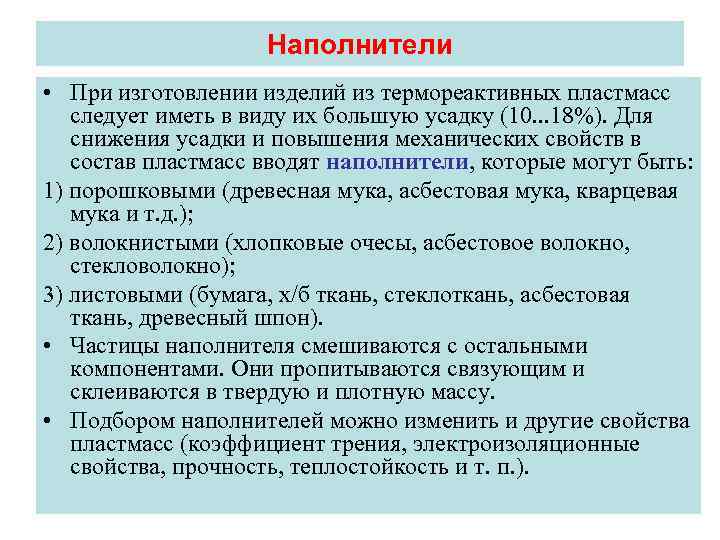 Наполнители

• При изготовлении изделий из термореактивных пластмасс следует иметь в виду их большую усадку (10...18%). Для снижения усадки и повышения механических свойств в состав пластмасс вводят наполнители, которые могут быть:

1) порошковыми (древесная мука, асбестовая мука, кварцевая мука и т.д.);

2) волокнистыми (хлопковые очесы, асбестовое волокно, стекловолокно);

3) листовыми (бумага, х/б ткань, стеклоткань, асбестовая ткань, древесный шпон).

• Частицы наполнителя смешиваются с остальными компонентами. Они пропитываются связующим и склеиваются в твердую и плотную массу.

• Подбором наполнителей можно изменить и другие свойства пластмасс (коэффициент трения, электроизоляционные свойства, прочность, теплостойкость и т. п.).